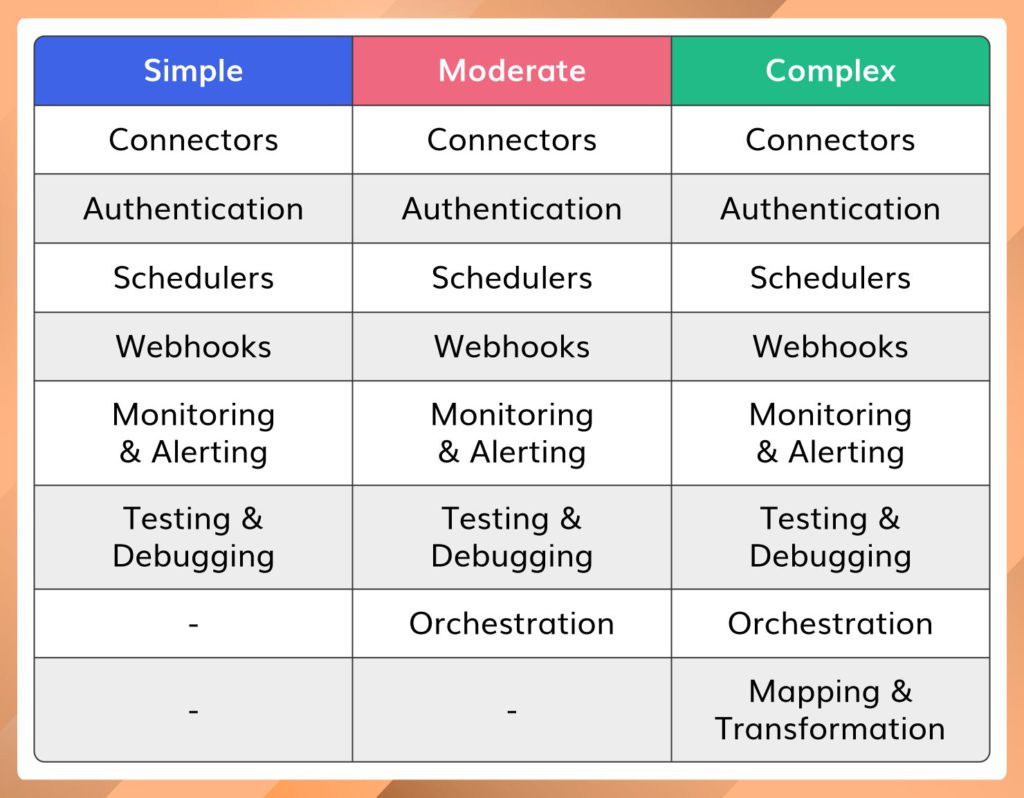 | Simple | Moderate | Complex |
|---|---|---|
| Connectors | Connectors | Connectors |
| Authentication | Authentication | Authentication |
| Schedulers | Schedulers | Schedulers |
| Webhooks | Webhooks | Webhooks |
| Monitoring & Alerting | Monitoring & Alerting | Monitoring & Alerting |
| Testing & Debugging | Testing & Debugging | Testing & Debugging |
| - | Orchestration | Orchestration |
| - | - | Mapping & Transformation |